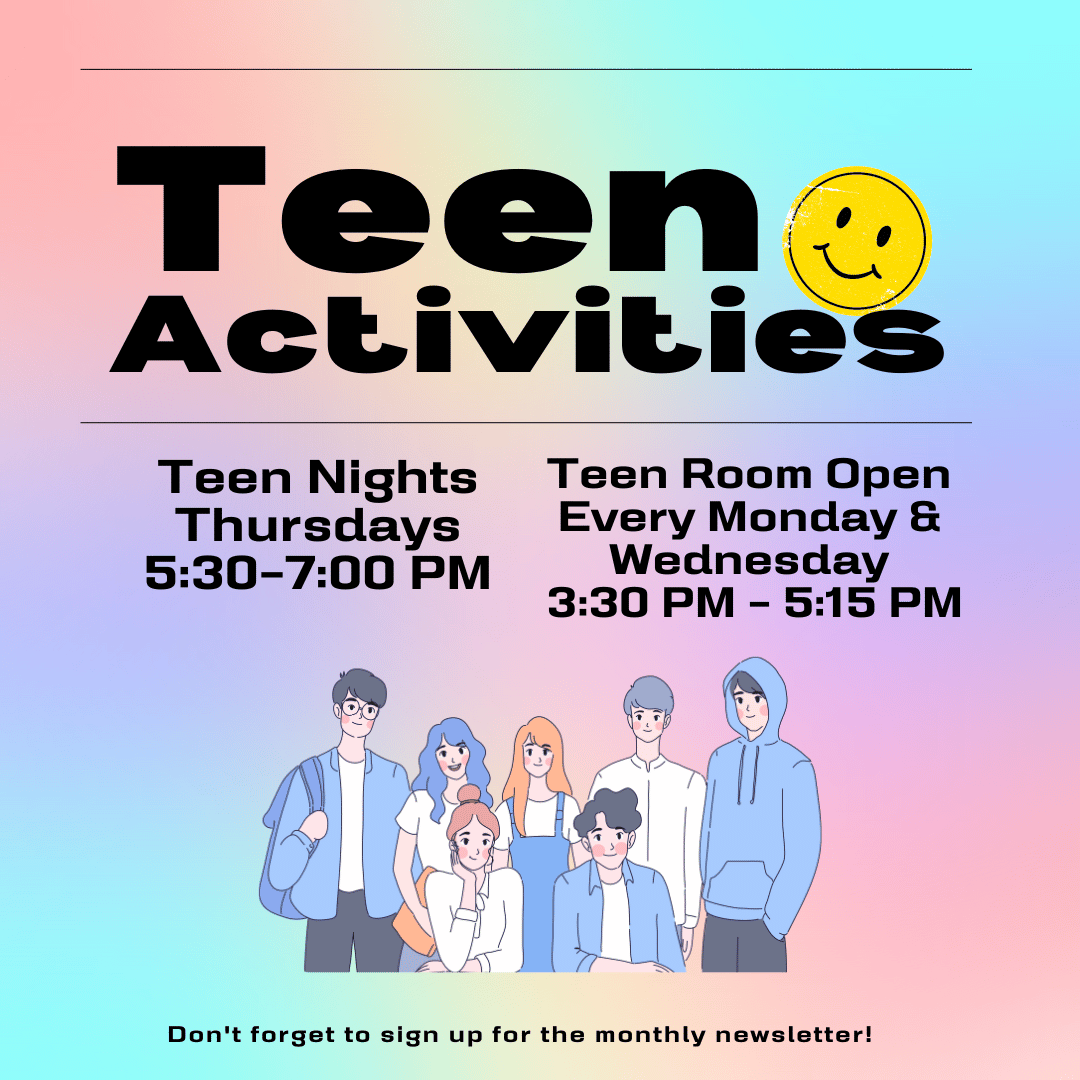 Teen Activities

Teen Nights
Thursdays
5:30-7:00 PM

Teen Room Open
Every Monday &
Wednesday
3:30 PM - 5:15 PM

Don't forget to sign up for the monthly newsletter!